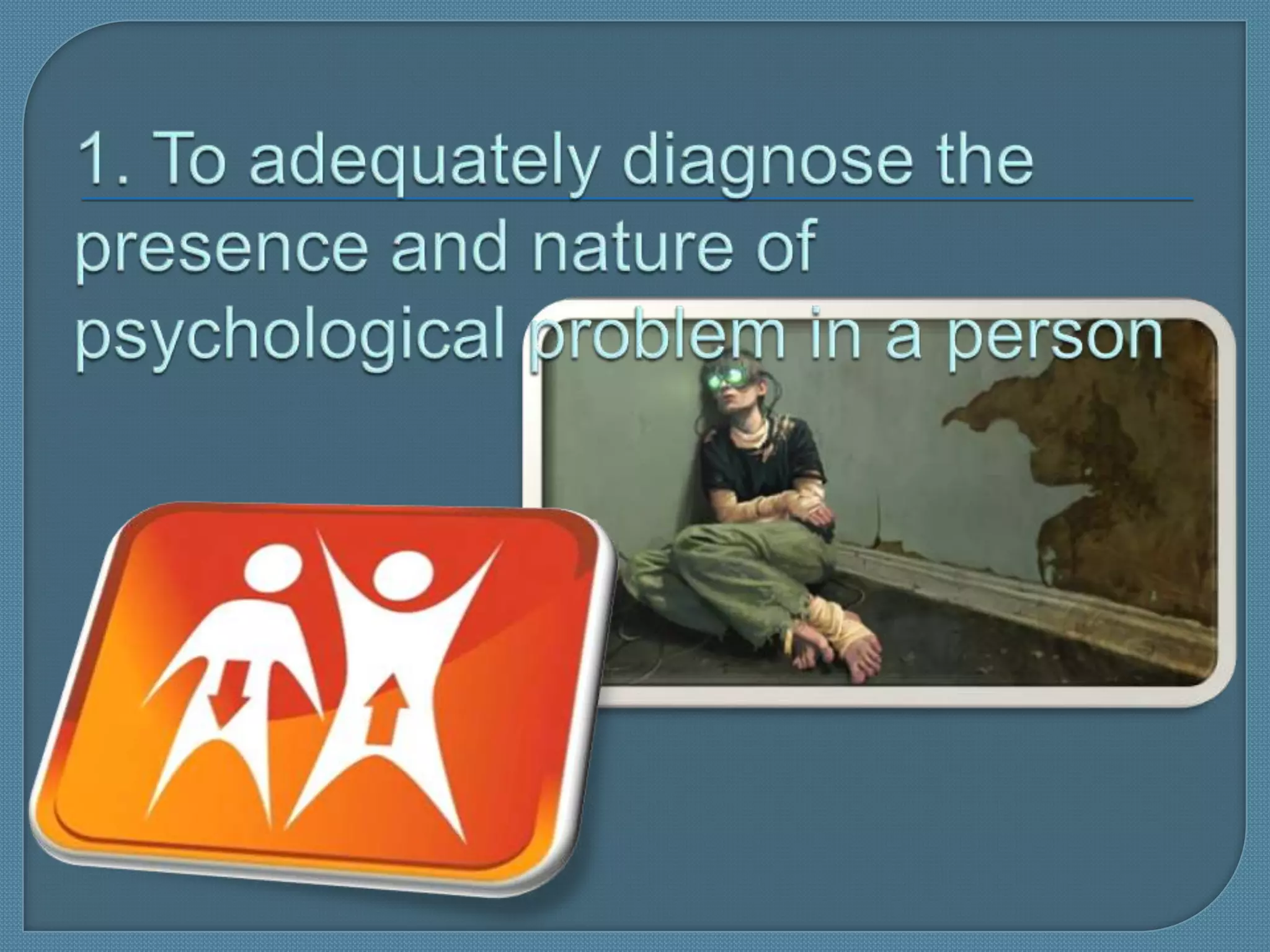 1. To adequately diagnose the presence and nature of psychological problem in a person